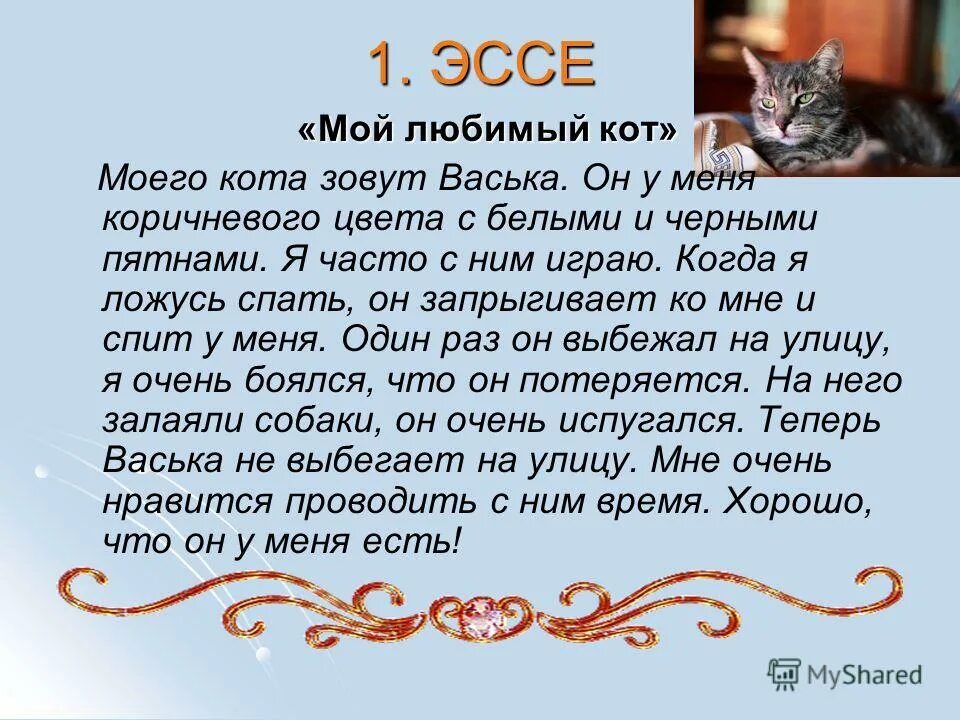 1. ЭССЕ

«Мой любимый кот»

Моего кота зовут Васька. Он у меня коричневого цвета с белыми и черными пятнами. Я часто с ним играю. Когда я ложусь спать, он запрыгивает ко мне и спит у меня. Один раз он выбежал на улицу, я очень боялся, что он потеряется. На него залаяли собаки, он очень испугался. Теперь Васька не выбегает на улицу. Мне очень нравится проводить с ним время. Хорошо, что он у меня есть!

MyShared